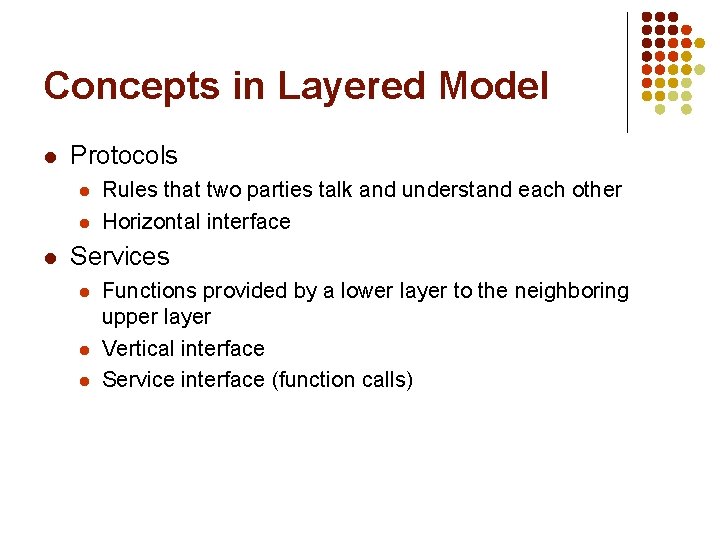 Concepts in Layered Model

- Protocols
  - Rules that two parties talk and understand each other
  - Horizontal interface
- Services
  - Functions provided by a lower layer to the neighboring upper layer
  - Vertical interface
  - Service interface (function calls)